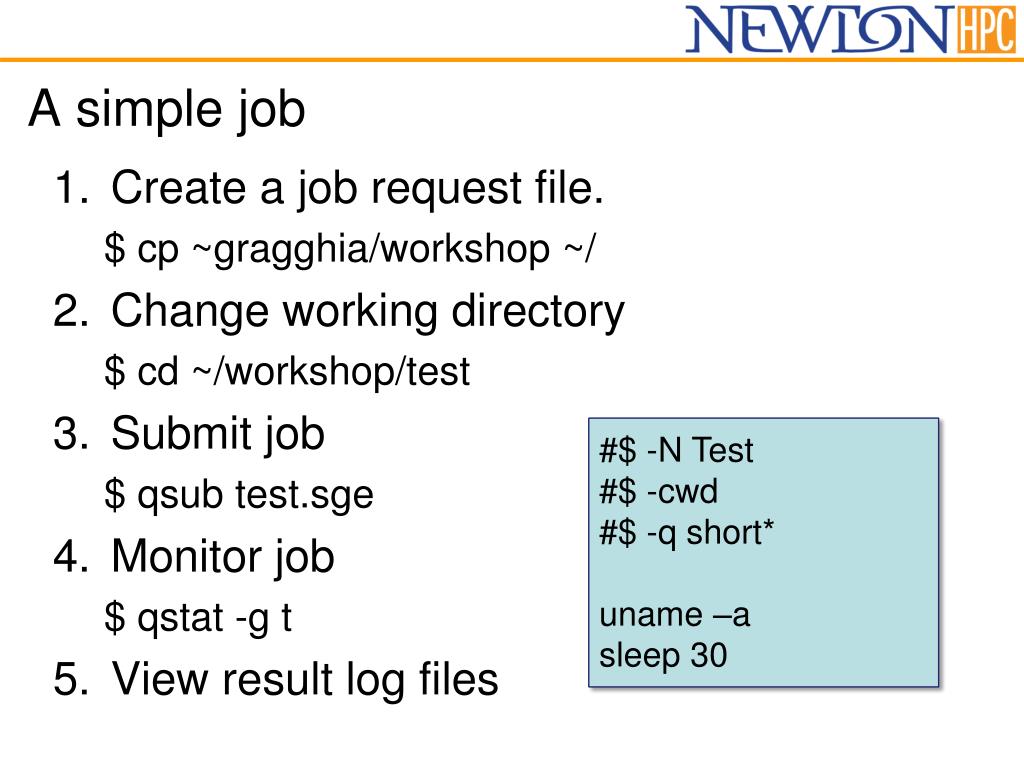 NEWTON HPC

A simple job

1. Create a job request file.
$ cp ~gragghia/workshop ~/
2. Change working directory
$ cd ~/workshop/test
3. Submit job
$ qsub test.sge
4. Monitor job
$ qstat -g t
5. View result log files

#$ -N Test
#$ -cwd
#$ -q short*

uname –a
sleep 30